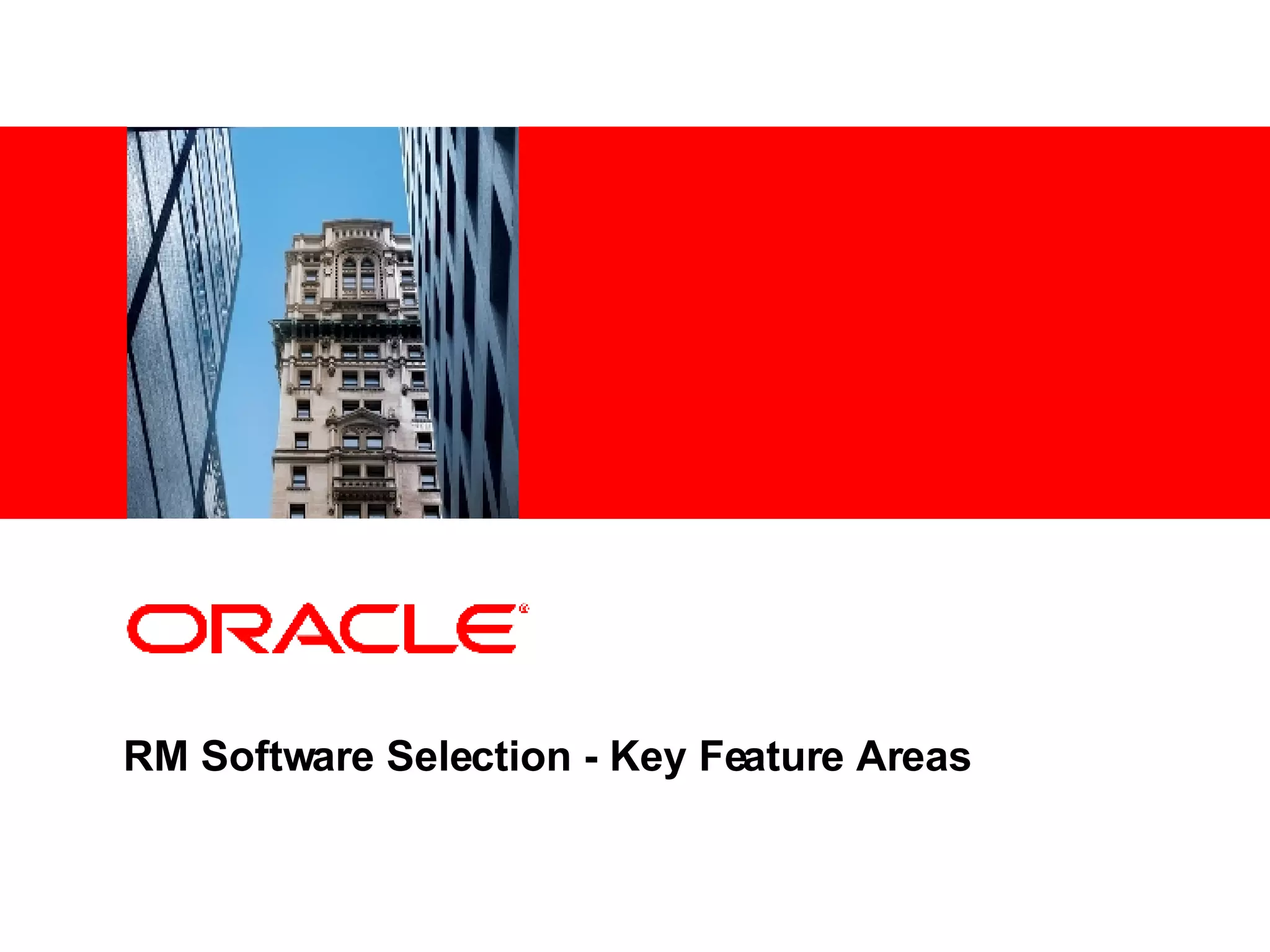 ORACLE®

RM Software Selection - Key Feature Areas